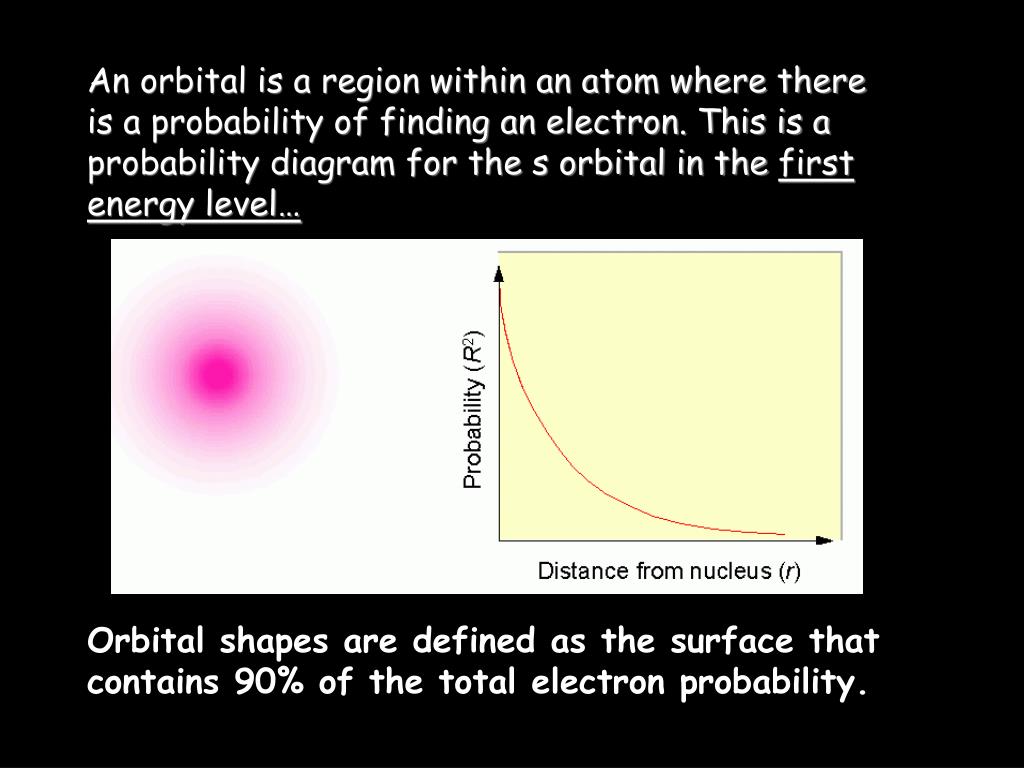 An orbital is a region within an atom where there is a probability of finding an electron. This is a probability diagram for the s orbital in the first energy level…

Probability ($R^2$)

Distance from nucleus ($r$)

Orbital shapes are defined as the surface that contains 90% of the total electron probability.